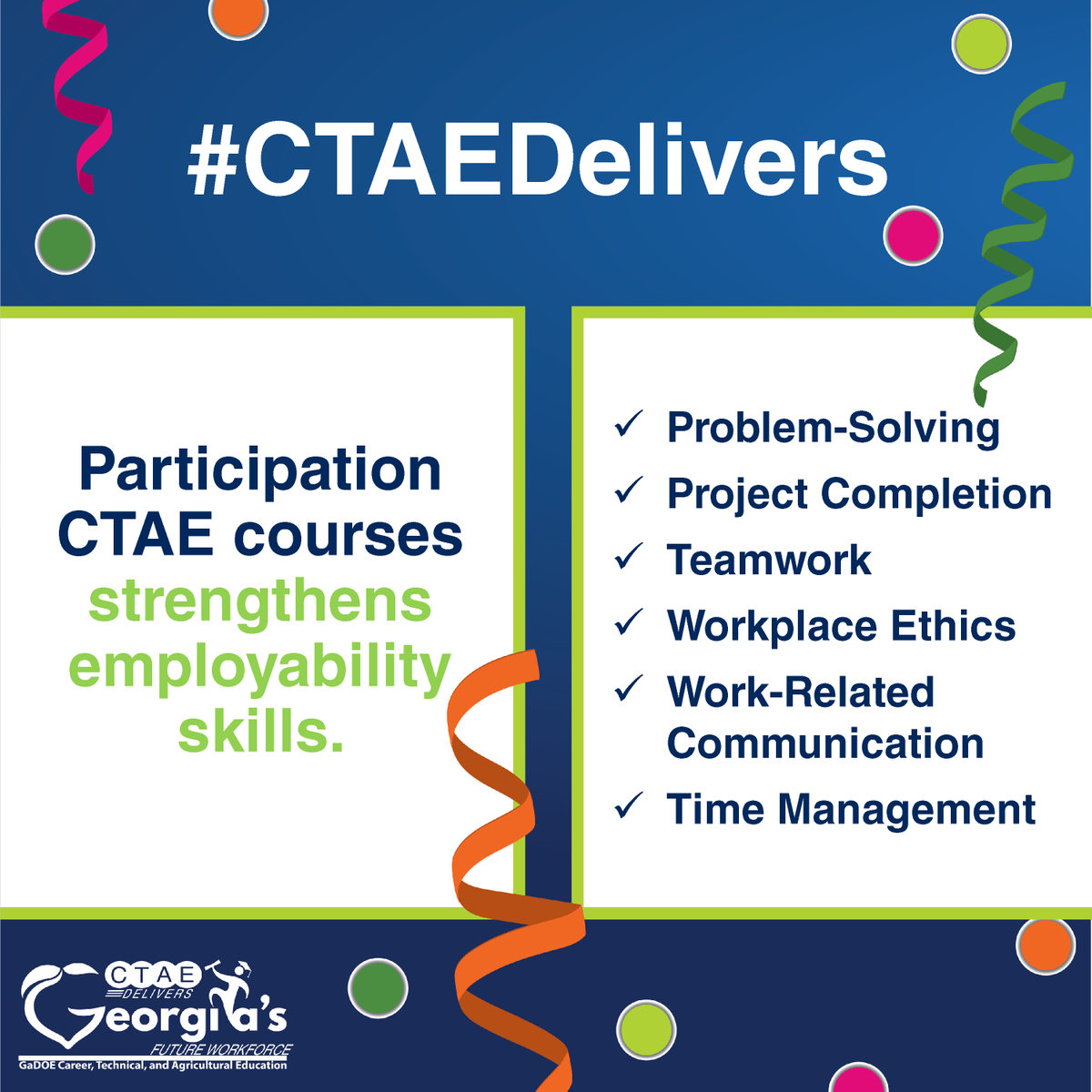 #CTAEDelivers

Participation CTAE courses strengthens employability skills.

✓ Problem-Solving
✓ Project Completion
✓ Teamwork
✓ Workplace Ethics
✓ Work-Related Communication
✓ Time Management

CTAE DELIVERS Georgia's FUTURE WORKFORCE
GaDOE Career, Technical, and Agricultural Education